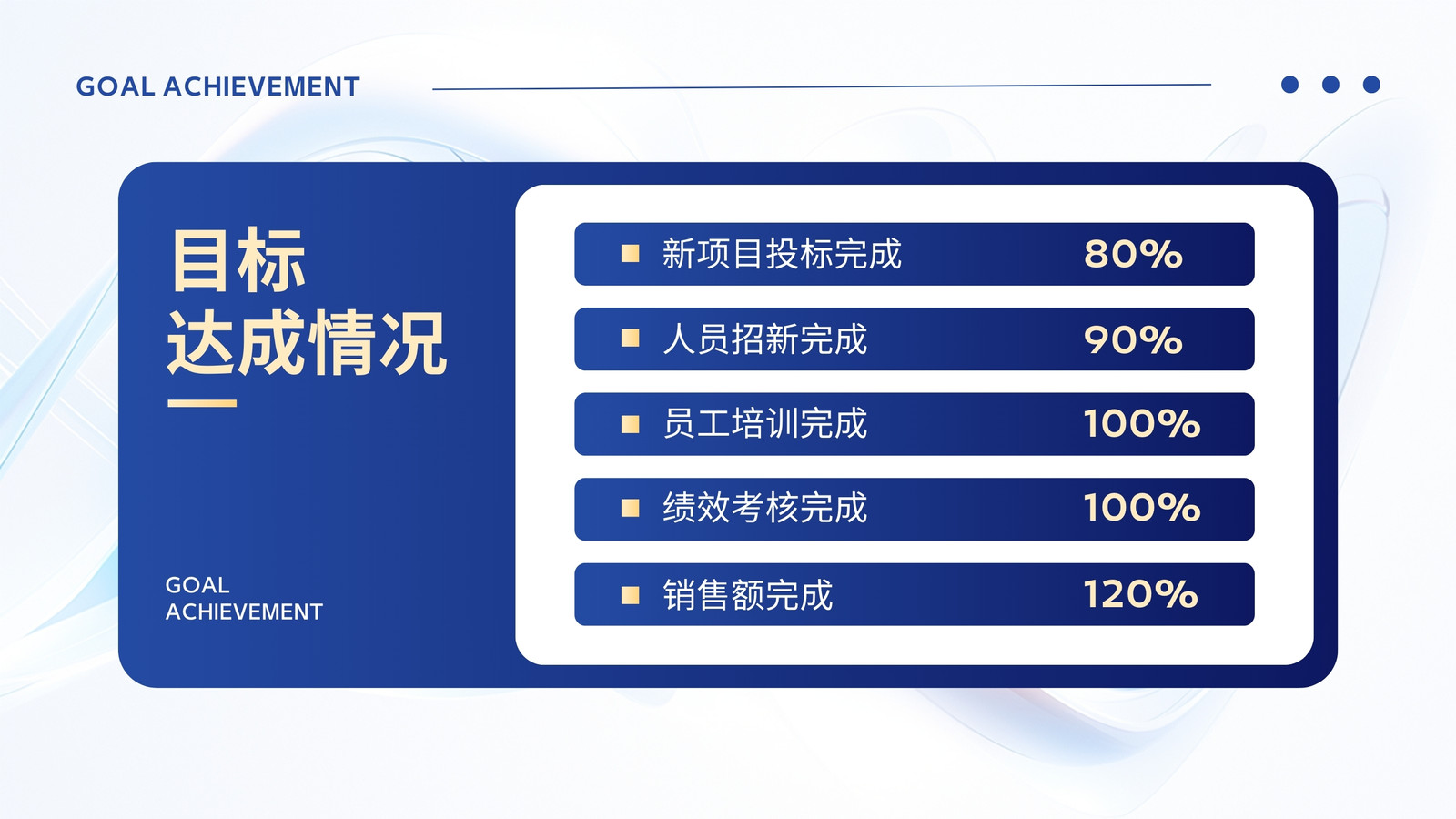 GOAL ACHIEVEMENT

目标
达成情况

GOAL
ACHIEVEMENT

新项目投标完成 80%

人员招新完成 90%

员工培训完成 100%

绩效考核完成 100%

销售额完成 120%